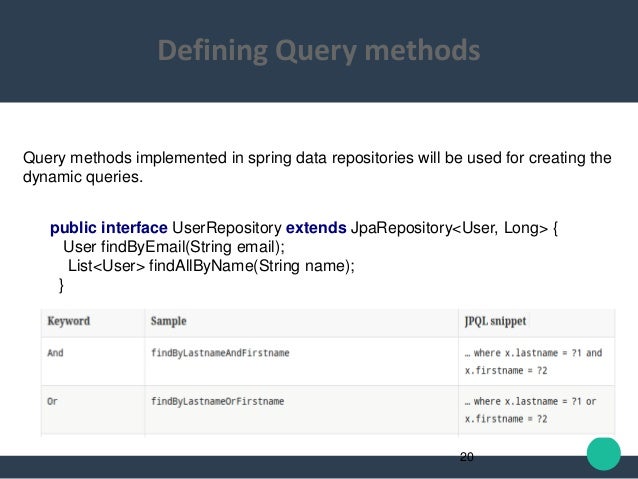 Defining Query methods

Query methods implemented in spring data repositories will be used for creating the dynamic queries.

public interface UserRepository extends JpaRepository<User, Long> {
User findByEmail(String email);
List<User> findAllByName(String name);
}

| Keyword | Sample | JPQL snippet |
|---|---|---|
| And | findByLastnameAndFirstname | … where x.lastname = ?1 and x.firstname = ?2 |
| Or | findByLastnameOrFirstname | … where x.lastname = ?1 or x.firstname = ?2 |

20